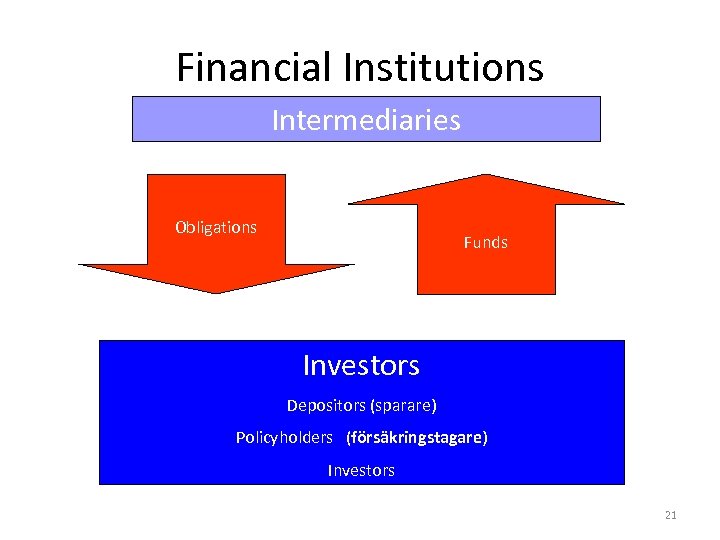 Financial Institutions

Intermediaries

Obligations

Funds

Investors

Depositors (sparare)

Policyholders (försäkringstagare)

Investors

21